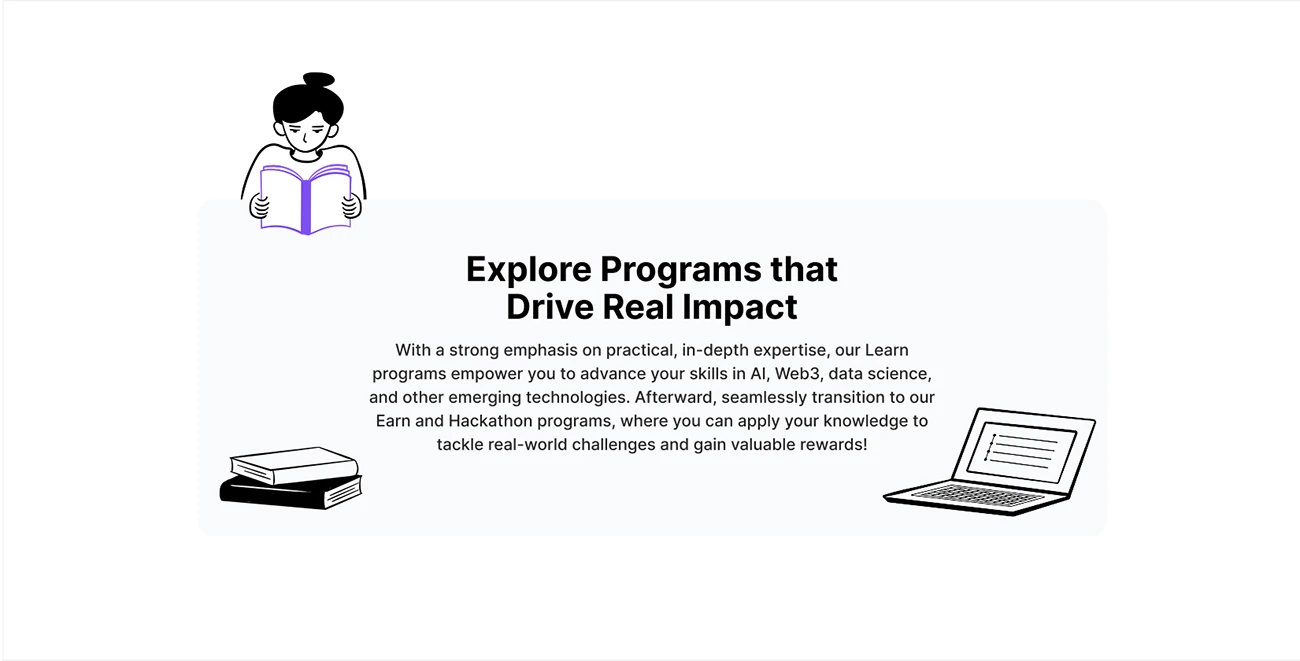 Explore Programs that
Drive Real Impact

With a strong emphasis on practical, in-depth expertise, our Learn programs empower you to advance your skills in AI, Web3, data science, and other emerging technologies. Afterward, seamlessly transition to our Earn and Hackathon programs, where you can apply your knowledge to tackle real-world challenges and gain valuable rewards!